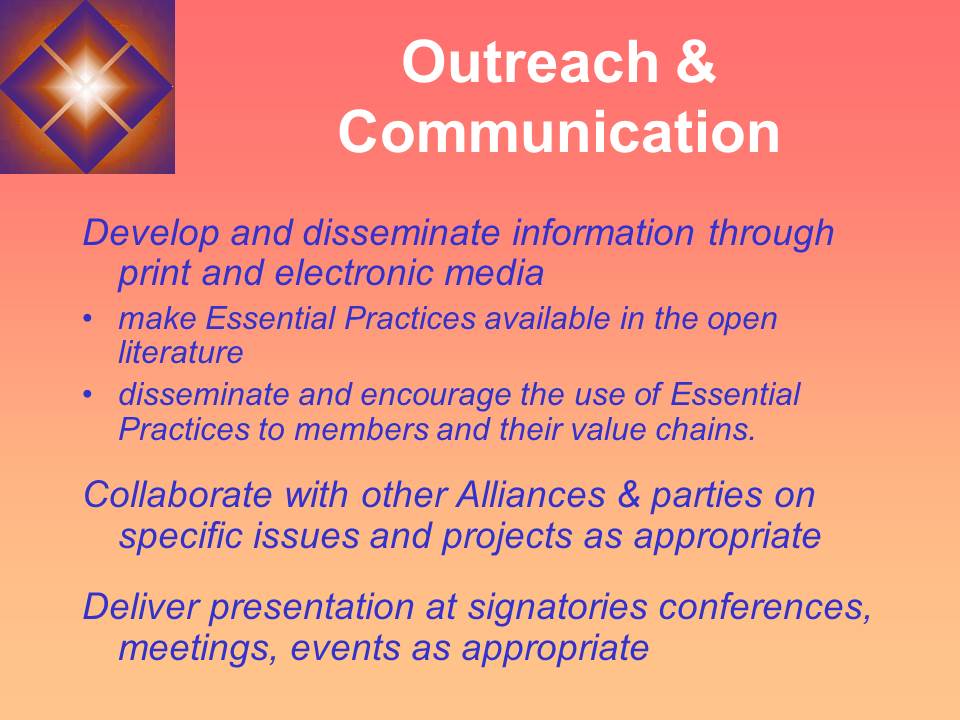 Outreach & Communication

Develop and disseminate information through print and electronic media

• make Essential Practices available in the open literature

• disseminate and encourage the use of Essential Practices to members and their value chains.

Collaborate with other Alliances & parties on specific issues and projects as appropriate

Deliver presentation at signatories conferences, meetings, events as appropriate